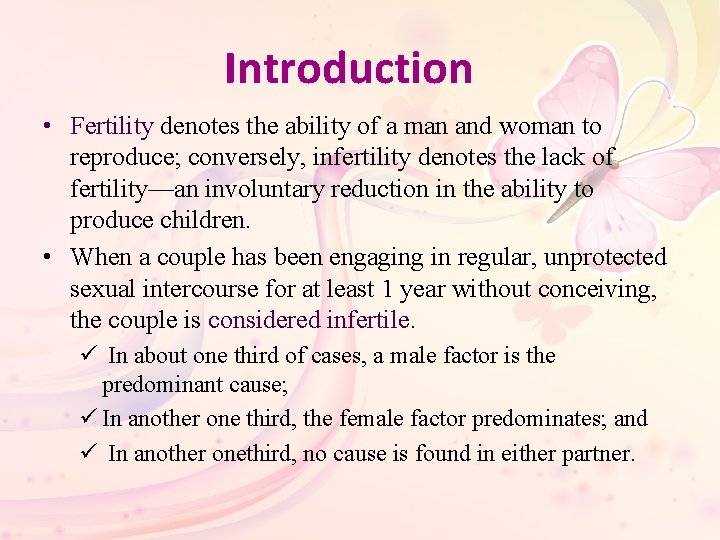 Introduction

• Fertility denotes the ability of a man and woman to reproduce; conversely, infertility denotes the lack of fertility—an involuntary reduction in the ability to produce children.

• When a couple has been engaging in regular, unprotected sexual intercourse for at least 1 year without conceiving, the couple is considered infertile.

✓ In about one third of cases, a male factor is the predominant cause;

✓ In another one third, the female factor predominates; and

✓ In another onethird, no cause is found in either partner.